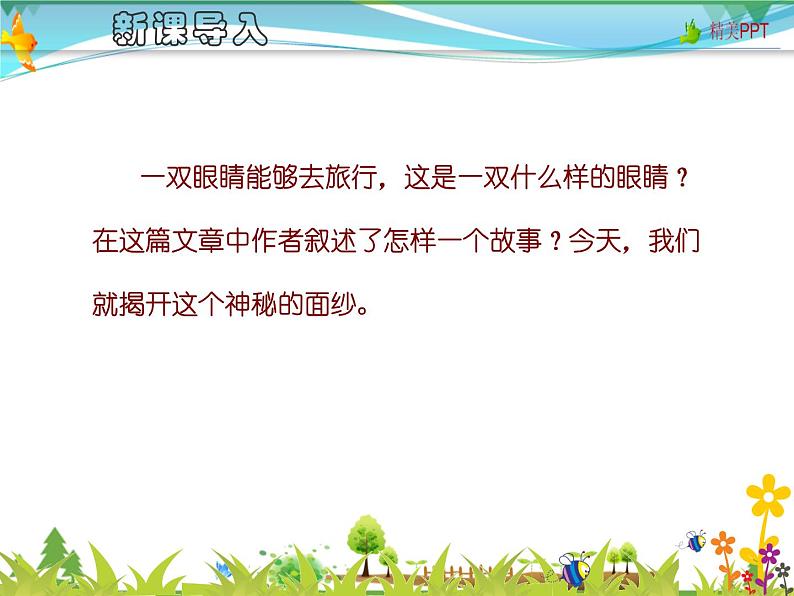 新课导入

精美PPT

一双眼睛能够去旅行，这是一双什么样的眼睛？在这篇文章中作者叙述了怎样一个故事？今天，我们就揭开这个神秘的面纱。